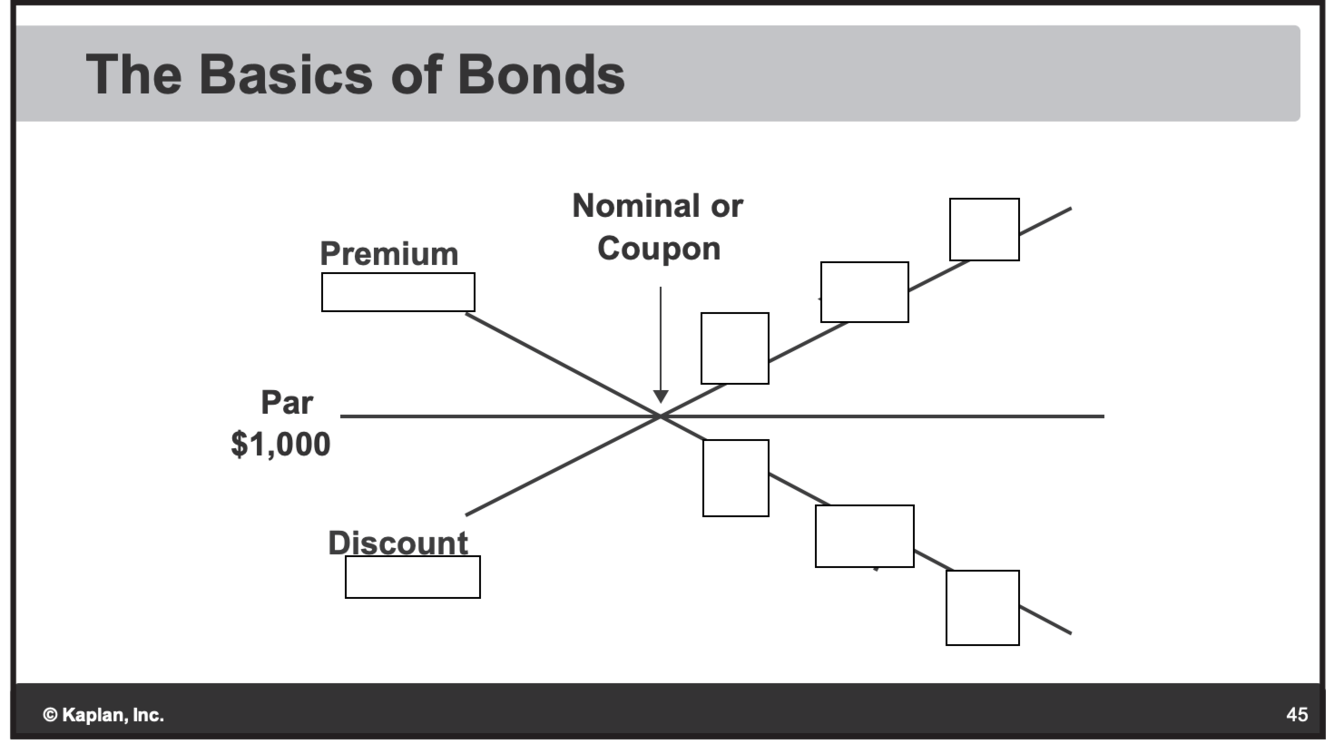 The Basics of Bonds

Nominal or Coupon

Premium

Par
$1,000

Discount

© Kaplan, Inc.

45